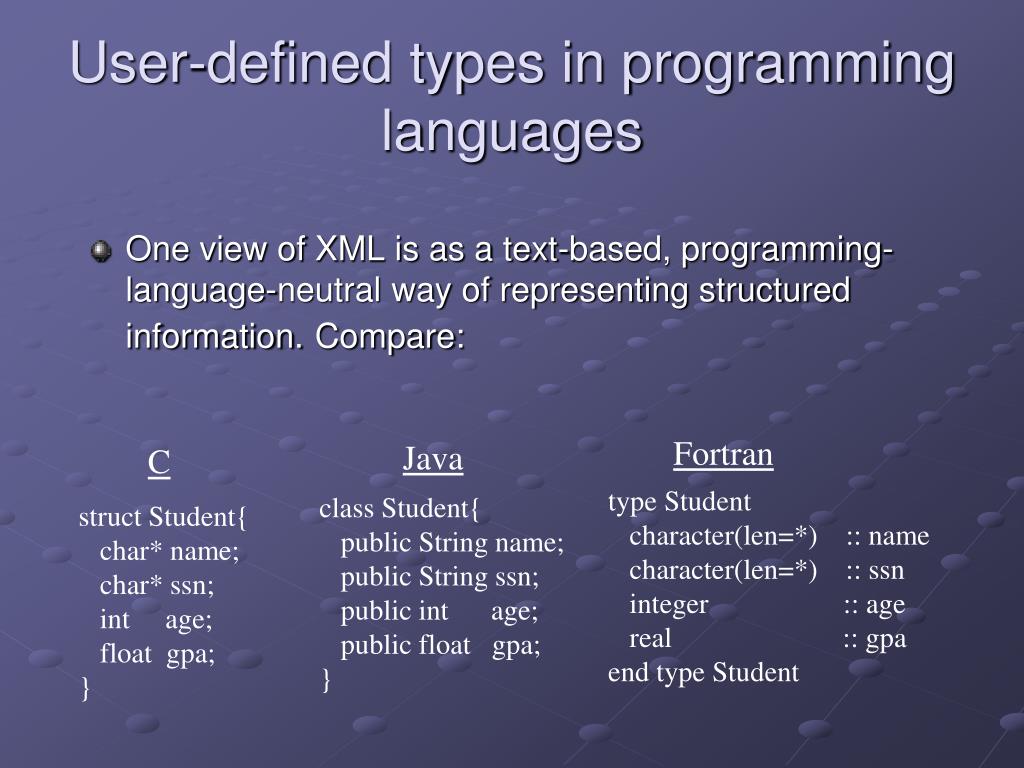 User-defined types in programming languages

One view of XML is as a text-based, programming-language-neutral way of representing structured information. Compare:

C

struct Student{
char* name;
char* ssn;
int age;
float gpa;
}

Java

class Student{
public String name;
public String ssn;
public int age;
public float gpa;
}

Fortran

type Student
character(len=*) :: name
character(len=*) :: ssn
integer :: age
real :: gpa
end type Student